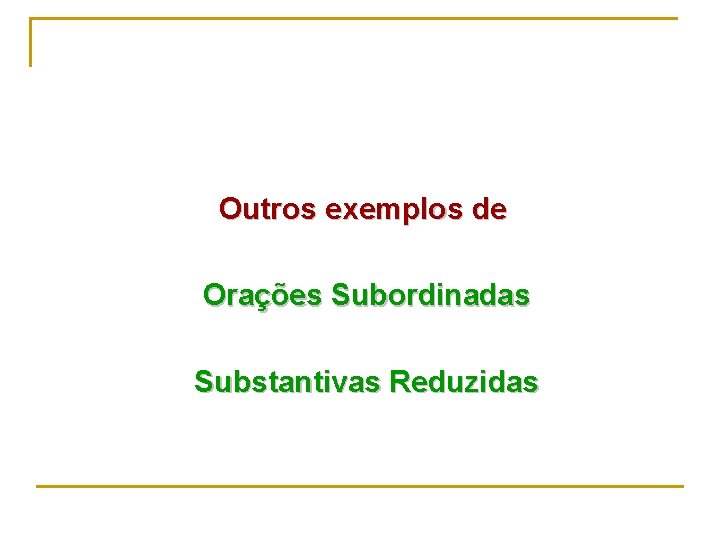 Outros exemplos de

Orações Subordinadas

Substantivas Reduzidas